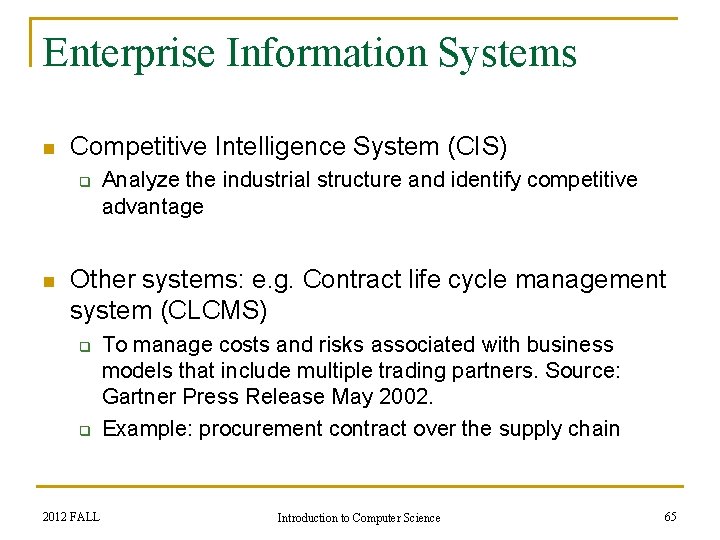 Enterprise Information Systems

Competitive Intelligence System (CIS)

Analyze the industrial structure and identify competitive advantage

Other systems: e.g. Contract life cycle management system (CLCMS)

To manage costs and risks associated with business models that include multiple trading partners. Source: Gartner Press Release May 2002.

Example: procurement contract over the supply chain

2012 FALL

Introduction to Computer Science

65